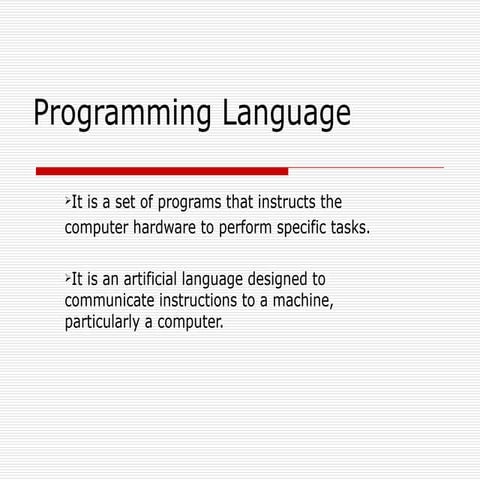 Programming Language

➢It is a set of programs that instructs the computer hardware to perform specific tasks.

➢It is an artificial language designed to communicate instructions to a machine, particularly a computer.